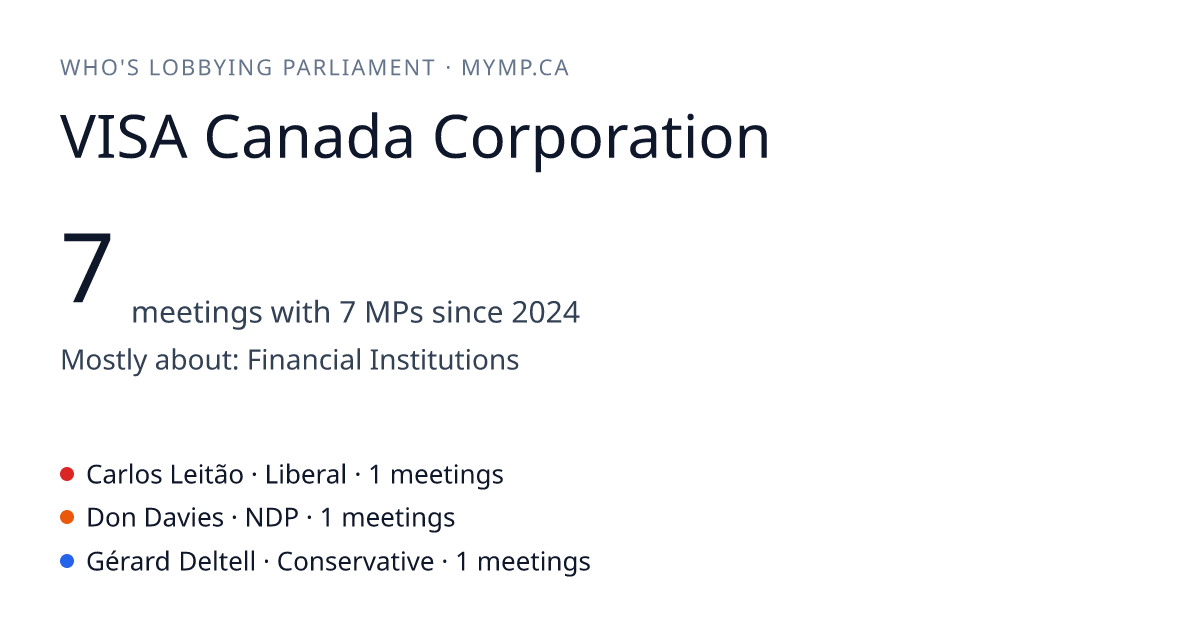 WHO'S LOBBYING PARLIAMENT · MYMP.CA

VISA Canada Corporation

7 meetings with 7 MPs since 2024

Mostly about: Financial Institutions

Carlos Leitão · Liberal · 1 meetings
Don Davies · NDP · 1 meetings
Gérard Deltell · Conservative · 1 meetings